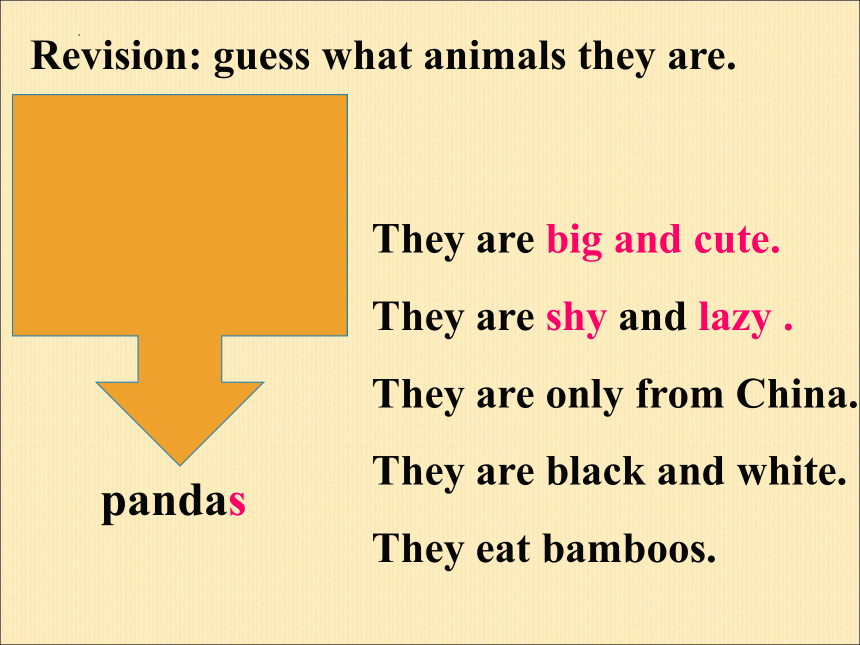 Revision: guess what animals they are.

They are big and cute.

They are shy and lazy .

They are only from China.

They are black and white.

They eat bamboos.

pandas